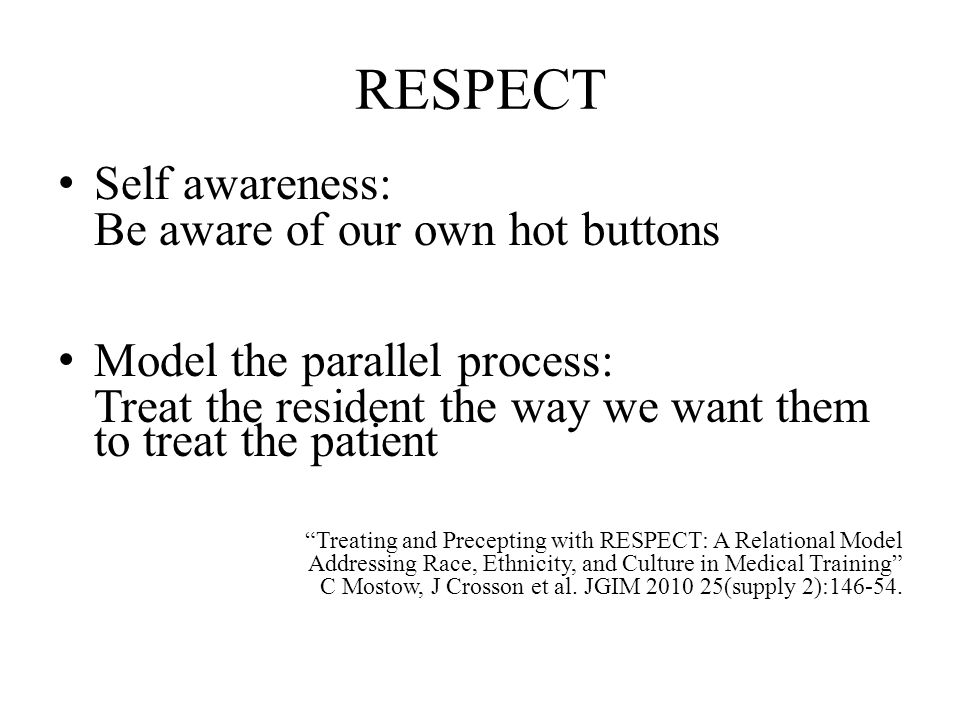 RESPECT

• Self awareness:
Be aware of our own hot buttons

• Model the parallel process:
Treat the resident the way we want them to treat the patient

“Treating and Precepting with RESPECT: A Relational Model Addressing Race, Ethnicity, and Culture in Medical Training”
C Mostow, J Crosson et al. JGIM 2010 25(supply 2):146-54.